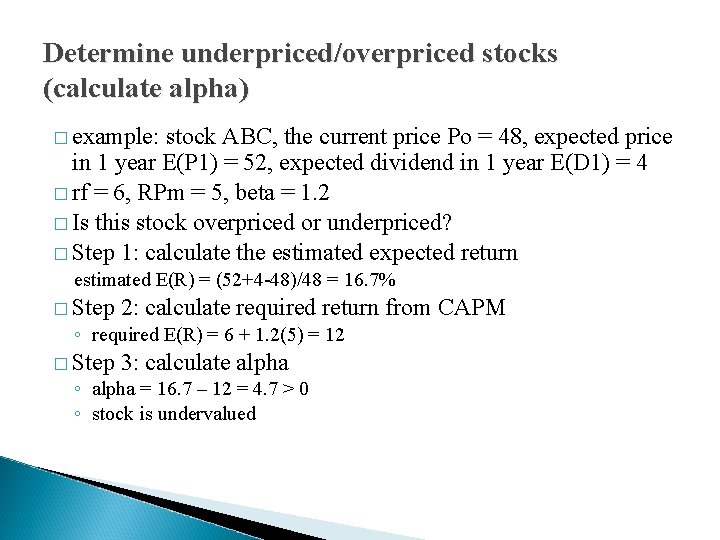 Determine underpriced/overpriced stocks (calculate alpha)

□ example: stock ABC, the current price Po = 48, expected price in 1 year E(P1) = 52, expected dividend in 1 year E(D1) = 4

□ rf = 6, RPm = 5, beta = 1.2

□ Is this stock overpriced or underpriced?

□ Step 1: calculate the estimated expected return

estimated E(R) = (52+4-48)/48 = 16.7%

□ Step 2: calculate required return from CAPM

◦ required E(R) = 6 + 1.2(5) = 12

□ Step 3: calculate alpha

◦ alpha = 16.7 – 12 = 4.7 > 0

◦ stock is undervalued